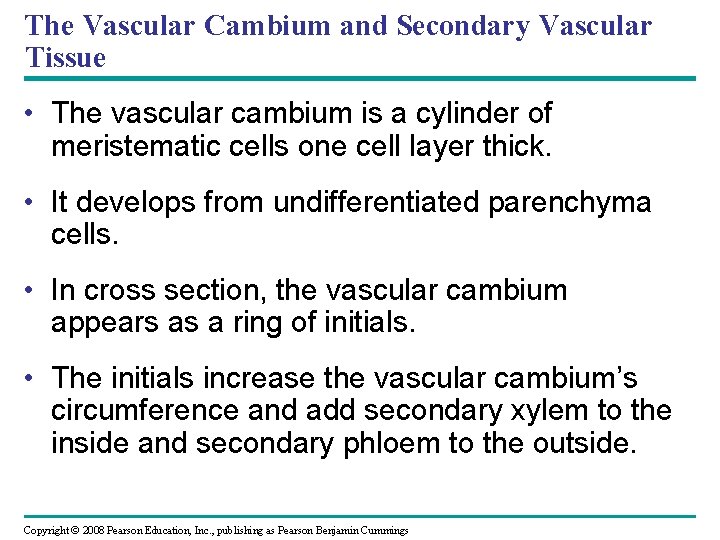 The Vascular Cambium and Secondary Vascular Tissue

• The vascular cambium is a cylinder of meristematic cells one cell layer thick.

• It develops from undifferentiated parenchyma cells.

• In cross section, the vascular cambium appears as a ring of initials.

• The initials increase the vascular cambium's circumference and add secondary xylem to the inside and secondary phloem to the outside.

Copyright © 2008 Pearson Education, Inc., publishing as Pearson Benjamin Cummings